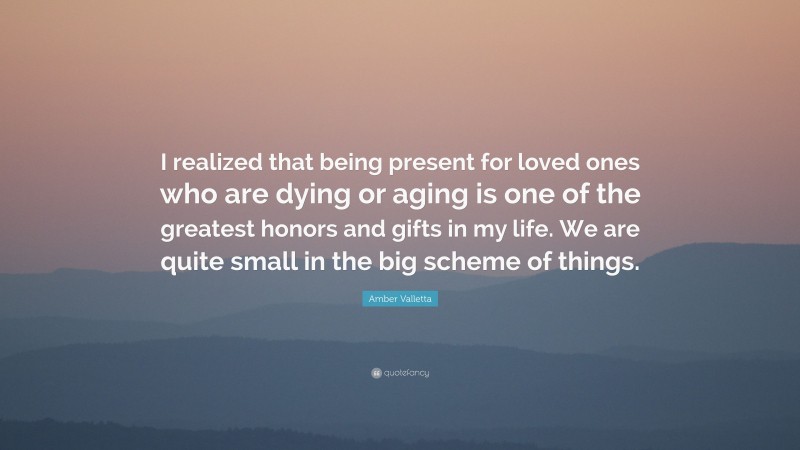 I realized that being present for loved ones who are dying or aging is one of the greatest honors and gifts in my life. We are quite small in the big scheme of things.

Amber Valletta

quotefancy